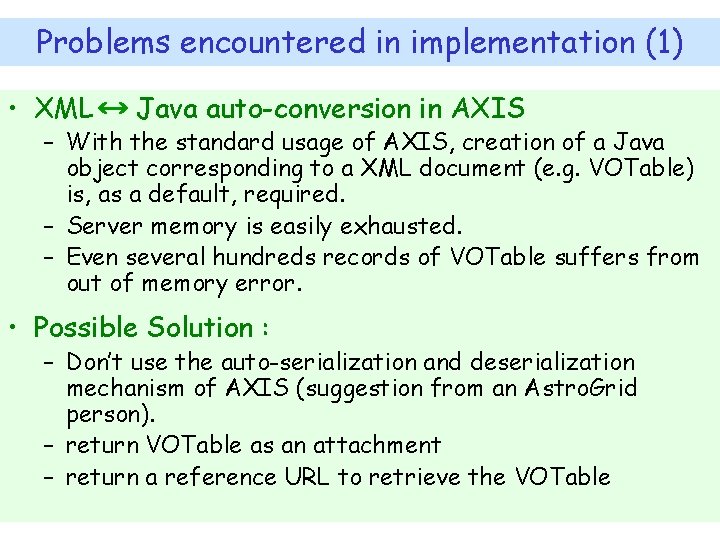 Problems encountered in implementation (1)

• XML↔ Java auto-conversion in AXIS
– With the standard usage of AXIS, creation of a Java object corresponding to a XML document (e.g. VOTable) is, as a default, required.
– Server memory is easily exhausted.
– Even several hundreds records of VOTable suffers from out of memory error.

• Possible Solution :
– Don't use the auto-serialization and deserialization mechanism of AXIS (suggestion from an AstroGrid person).
– return VOTable as an attachment
– return a reference URL to retrieve the VOTable